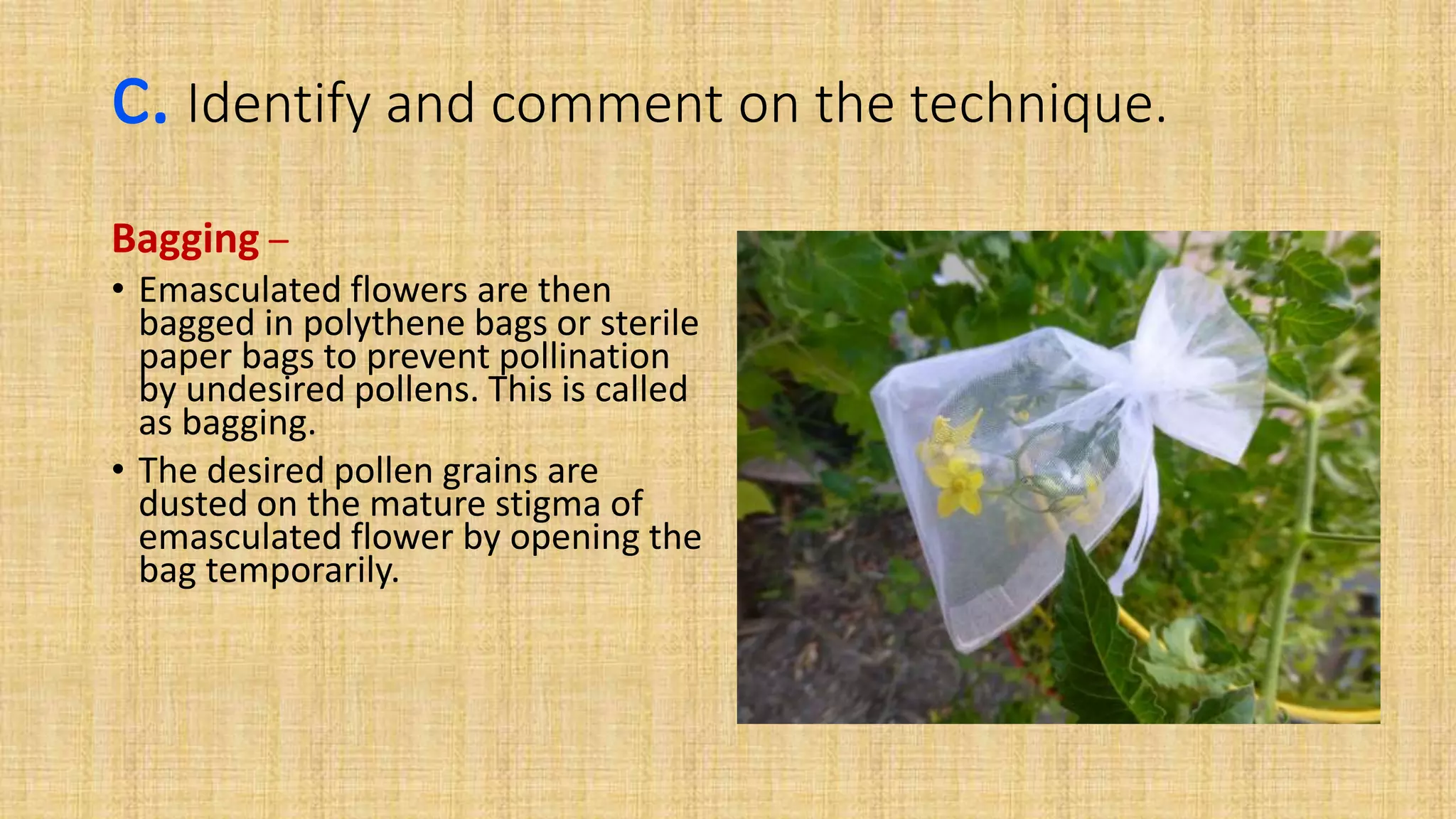 C. Identify and comment on the technique.

Bagging –

• Emasculated flowers are then bagged in polythene bags or sterile paper bags to prevent pollination by undesired pollens. This is called as bagging.

• The desired pollen grains are dusted on the mature stigma of emasculated flower by opening the bag temporarily.